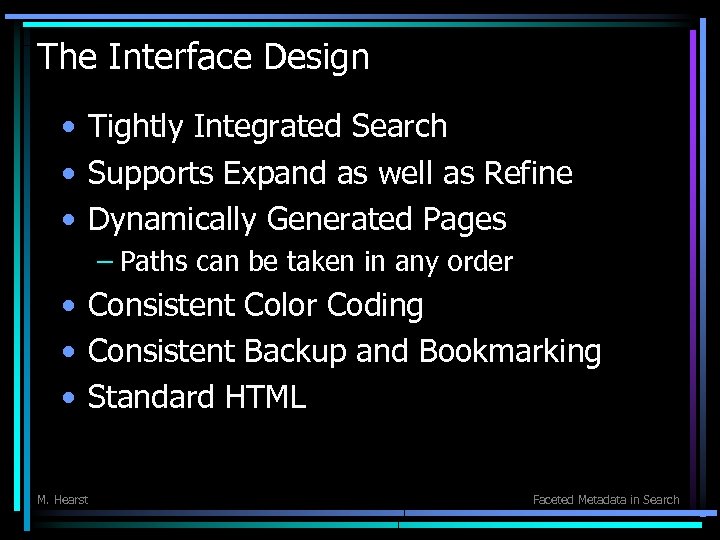 The Interface Design

• Tightly Integrated Search
• Supports Expand as well as Refine
• Dynamically Generated Pages
– Paths can be taken in any order
• Consistent Color Coding
• Consistent Backup and Bookmarking
• Standard HTML

M. Hearst

Faceted Metadata in Search